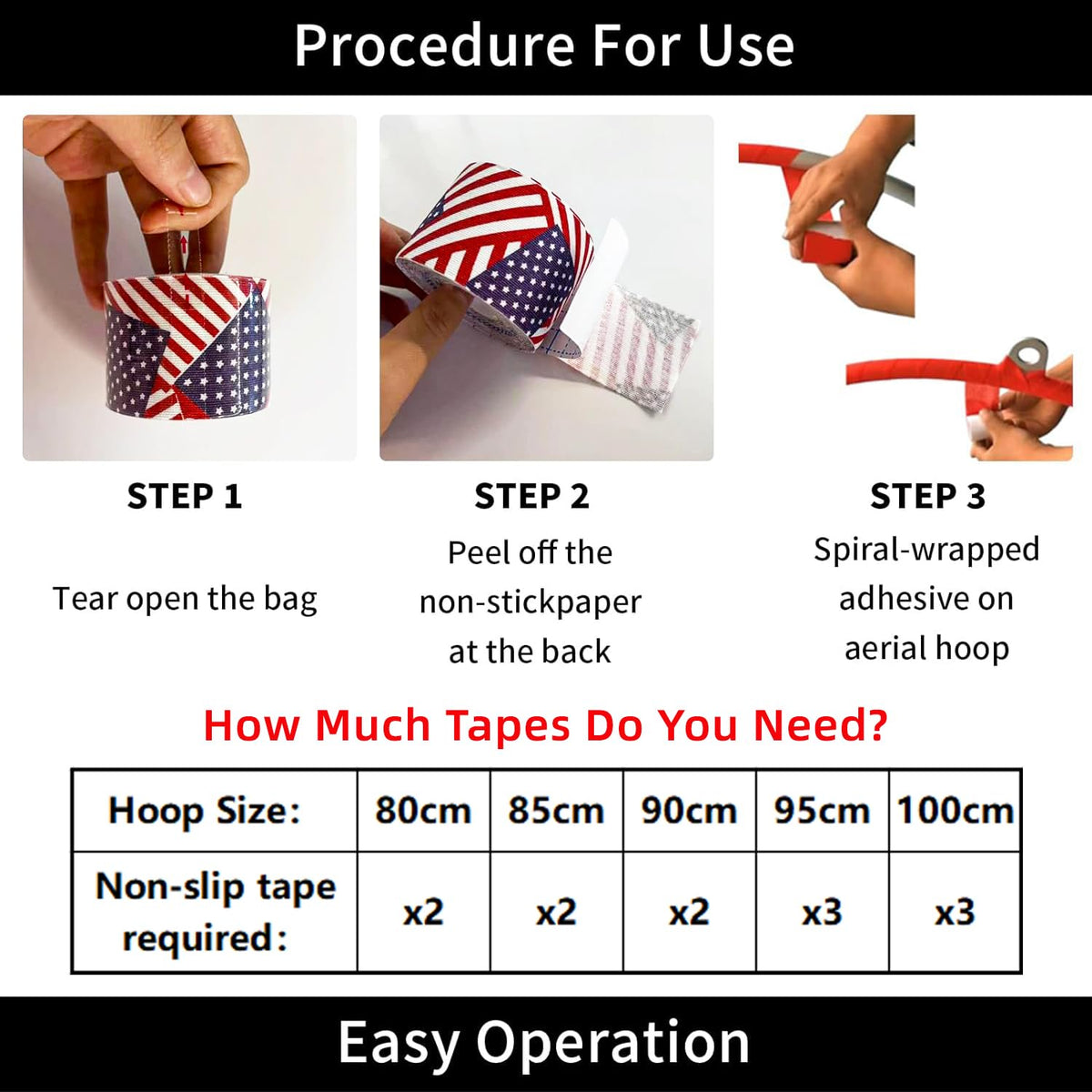 Procedure For Use

STEP 1

Tear open the bag

STEP 2

Peel off the non-stickpaper at the back

STEP 3

Spiral-wrapped adhesive on aerial hoop

How Much Tapes Do You Need?

| Hoop Size: | 80cm | 85cm | 90cm | 95cm | 100cm |
|---|---|---|---|---|---|
| Non-slip tape required: | x2 | x2 | x2 | x3 | x3 |

Easy Operation